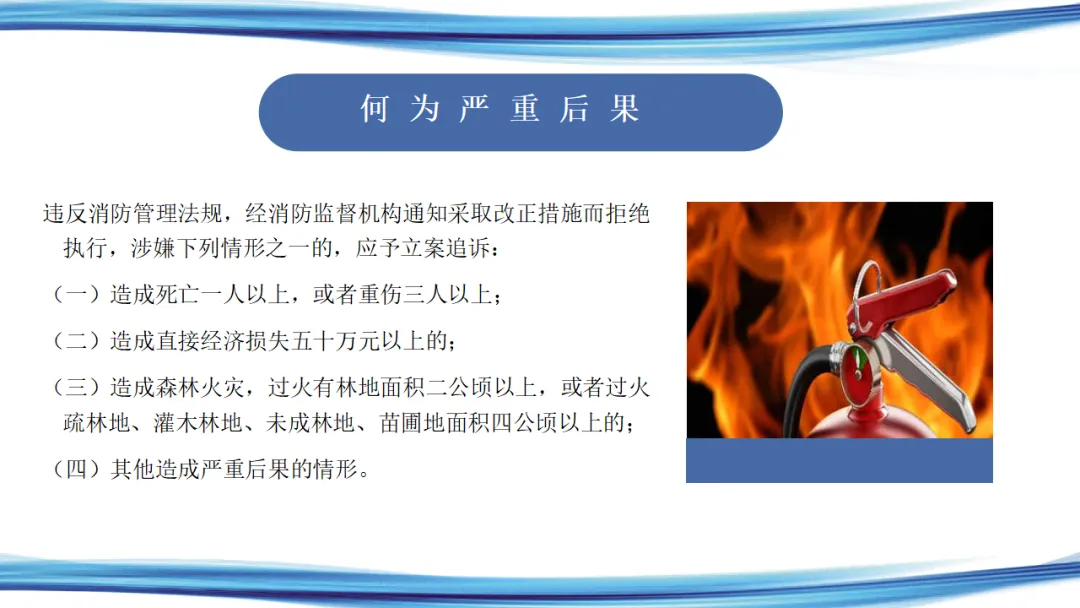 何为严重后果

违反消防管理法规，经消防监督机构通知采取改正措施而拒绝执行，涉嫌下列情形之一的，应予立案追诉：

（一）造成死亡一人以上，或者重伤三人以上；

（二）造成直接经济损失五十万元以上的；

（三）造成森林火灾，过火有林地面积二公顷以上，或者过火疏林地、灌木林地、未成林地、苗圃地面积四公顷以上的；

（四）其他造成严重后果的情形。